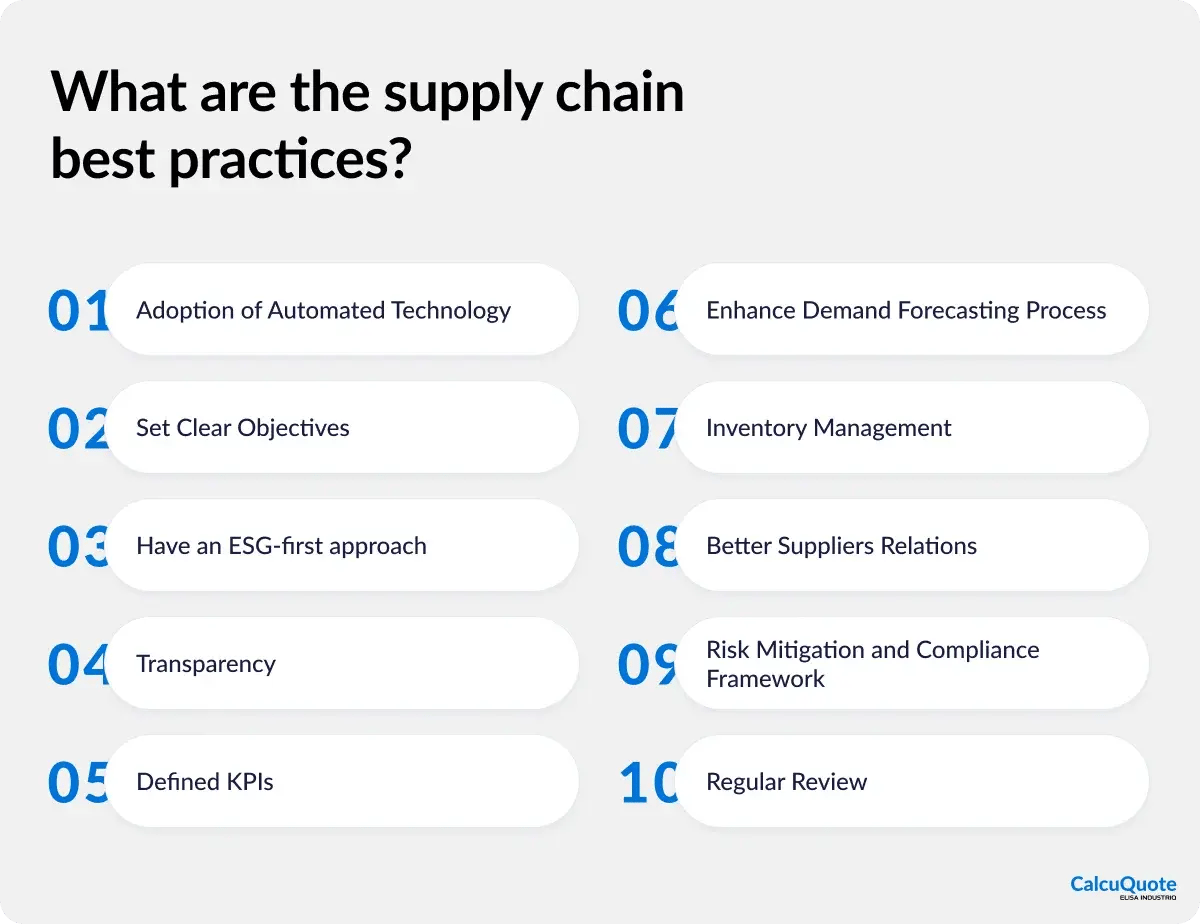 What are the supply chain best practices?

01 Adoption of Automated Technology

02 Set Clear Objectives

03 Have an ESG-first approach

04 Transparency

05 Defined KPIs

06 Enhance Demand Forecasting Process

07 Inventory Management

08 Better Suppliers Relations

09 Risk Mitigation and Compliance Framework

10 Regular Review

CalcuQuote
ELISA INDUSTRIQ